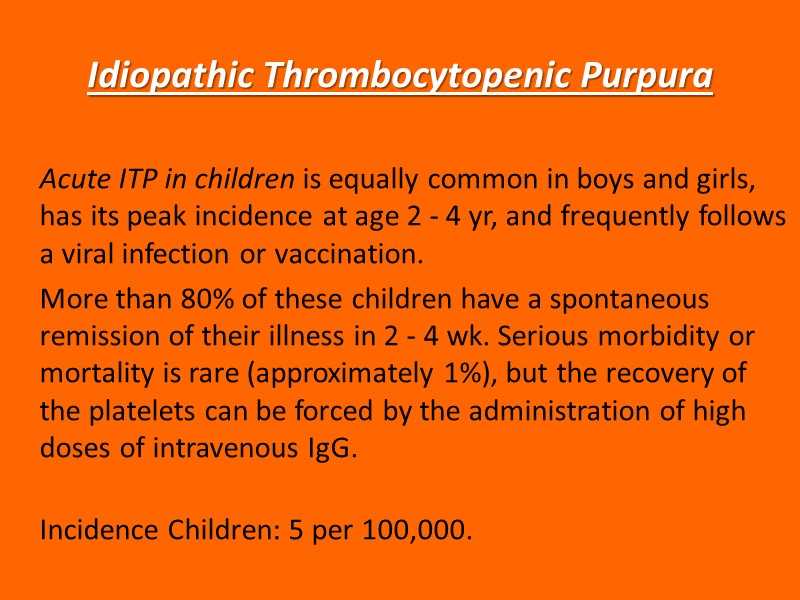 Idiopathic Thrombocytopenic Purpura

Acute ITP in children is equally common in boys and girls, has its peak incidence at age 2 - 4 yr, and frequently follows a viral infection or vaccination.

More than 80% of these children have a spontaneous remission of their illness in 2 - 4 wk. Serious morbidity or mortality is rare (approximately 1%), but the recovery of the platelets can be forced by the administration of high doses of intravenous IgG.

Incidence Children: 5 per 100,000.